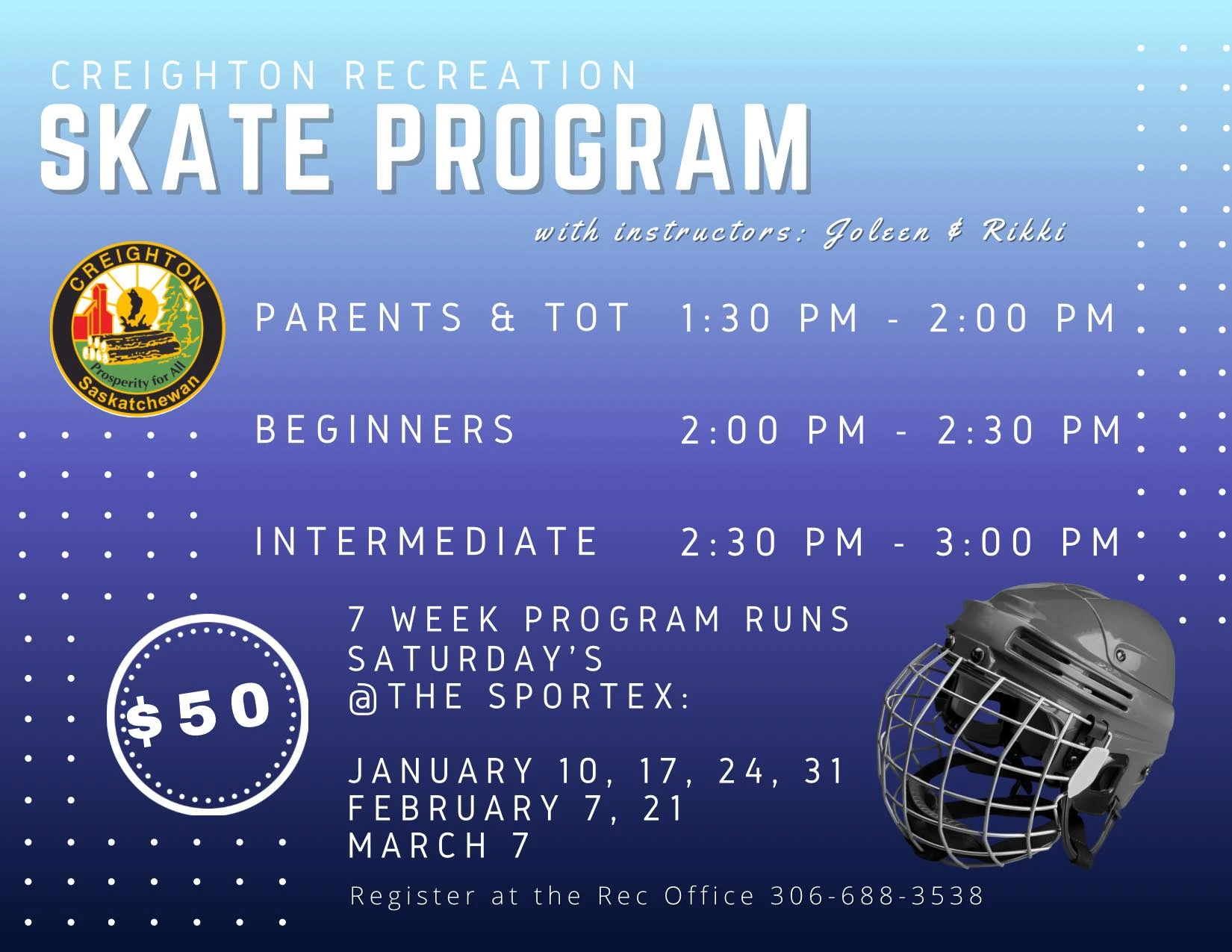 CREIGHTON RECREATION
SKATE PROGRAM

with instructors: Joleen & Rikki

CREIGHTON
Prosperity for All
Saskatchewan

PARENTS & TOT 1:30 PM - 2:00 PM

BEGINNERS 2:00 PM - 2:30 PM

INTERMEDIATE 2:30 PM - 3:00 PM

$50

7 WEEK PROGRAM RUNS SATURDAY'S @THE SPORTEX:

JANUARY 10, 17, 24, 31
FEBRUARY 7, 21
MARCH 7

Register at the Rec Office 306-688-3538